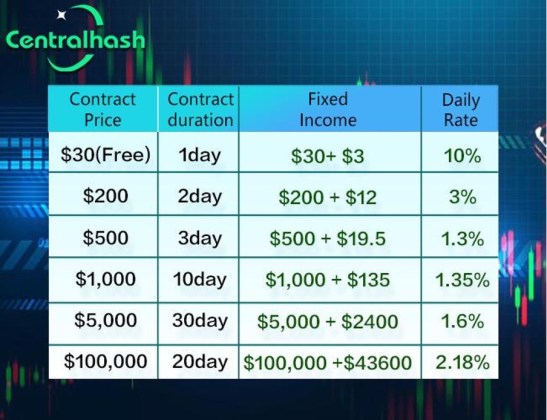 Centralhash

| Contract Price | Contract duration | Fixed Income | Daily Rate |
|---|---|---|---|
| \$30(Free) | 1day | \$30+ \$3 | 10% |
| \$200 | 2day | \$200 + \$12 | 3% |
| \$500 | 3day | \$500 + \$19.5 | 1.3% |
| \$1,000 | 10day | \$1,000 + \$135 | 1.35% |
| \$5,000 | 30day | \$5,000 + \$2400 | 1.6% |
| \$100,000 | 20day | \$100,000 +\$43600 | 2.18% |